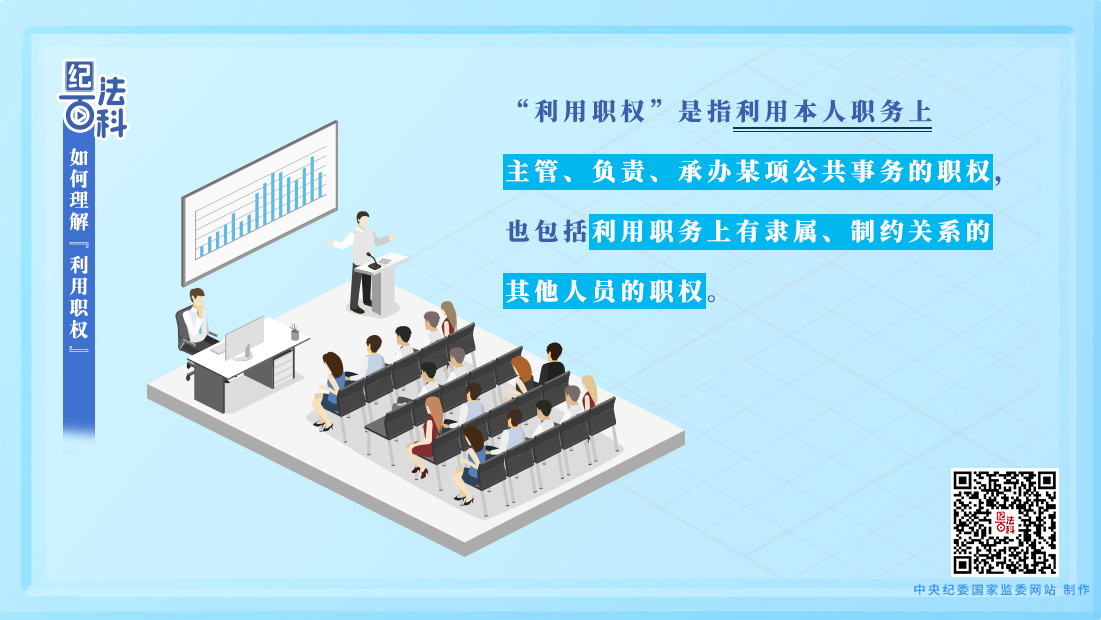 纪法百科

如何理解『利用职权』

“利用职权”是指利用本人职务上主管、负责、承办某项公共事务的职权，也包括利用职务上有隶属、制约关系的其他人员的职权。

中央纪委国家监委网站 制作